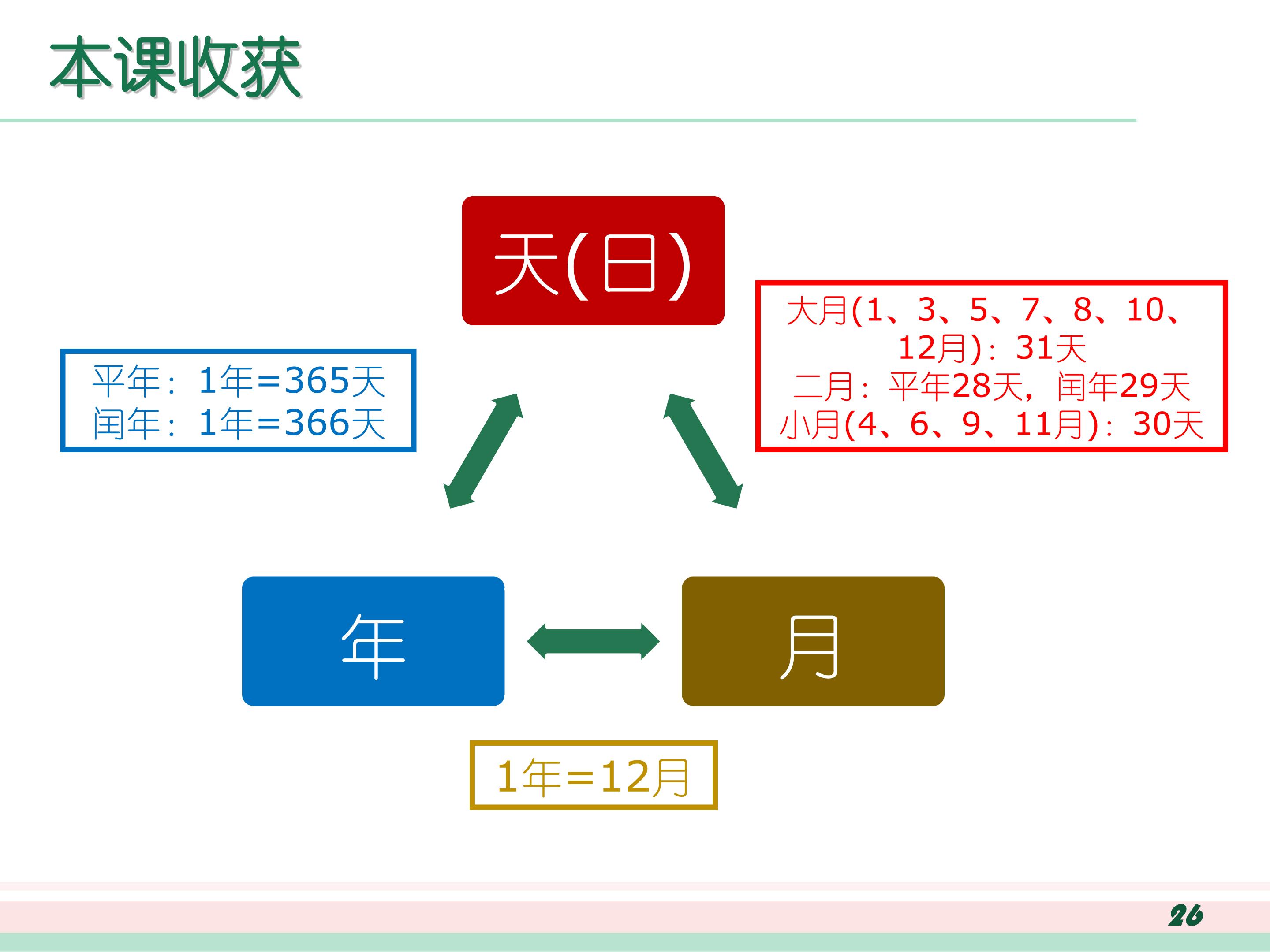 本课收获

天(日)

平年：1年=365天
闰年：1年=366天

大月(1、3、5、7、8、10、12月)：31天
二月：平年28天，闰年29天
小月(4、6、9、11月)：30天

年

月

1年=12月

26